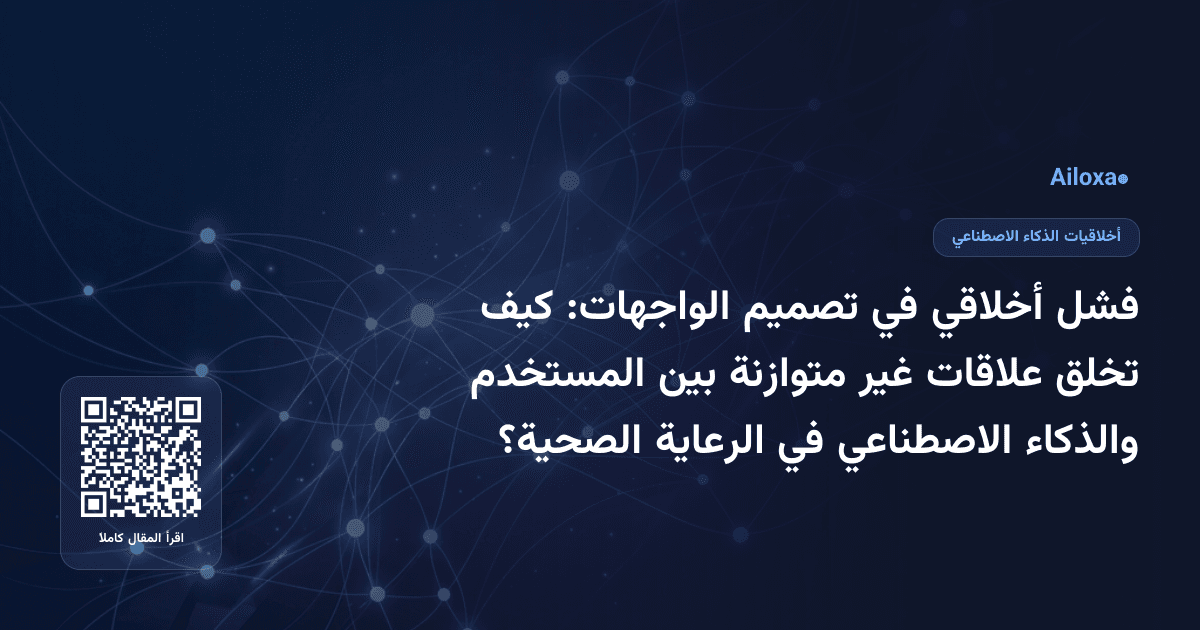 Ailoxa

أخلاقيات الذكاء الاصطناعي

فشل أخلاقي في تصميم الواجهات: كيف تخلق علاقات غير متوازنة بين المستخدم والذكاء الاصطناعي في الرعاية الصحية؟

اقرأ المقال كاملا